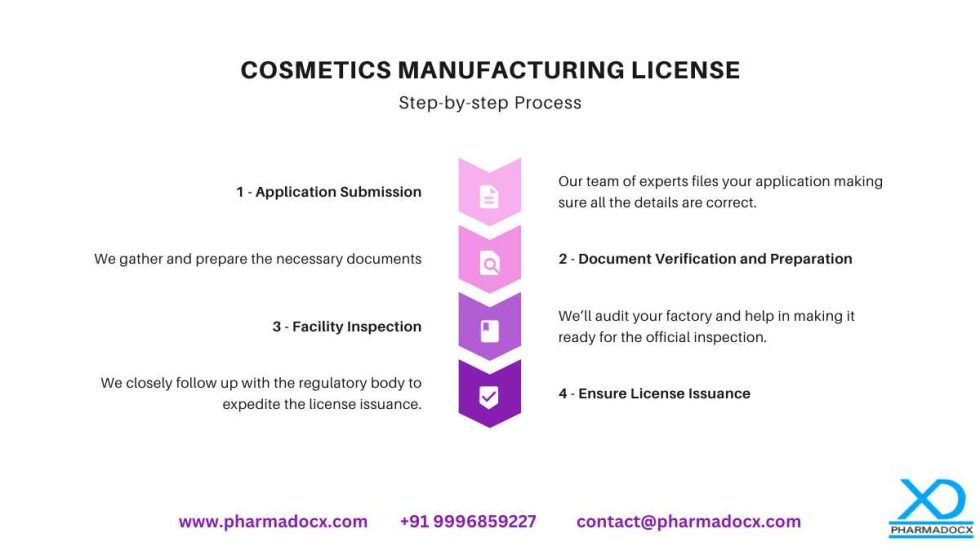 COSMETICS MANUFACTURING LICENSE

Step-by-step Process

1 - Application Submission

Our team of experts files your application making sure all the details are correct.

We gather and prepare the necessary documents

2 - Document Verification and Preparation

3 - Facility Inspection

We'll audit your factory and help in making it ready for the official inspection.

We closely follow up with the regulatory body to expedite the license issuance.

4 - Ensure License Issuance

www.pharmadocx.com +91 9996859227 contact@pharmadocx.com

PHARMADOCX